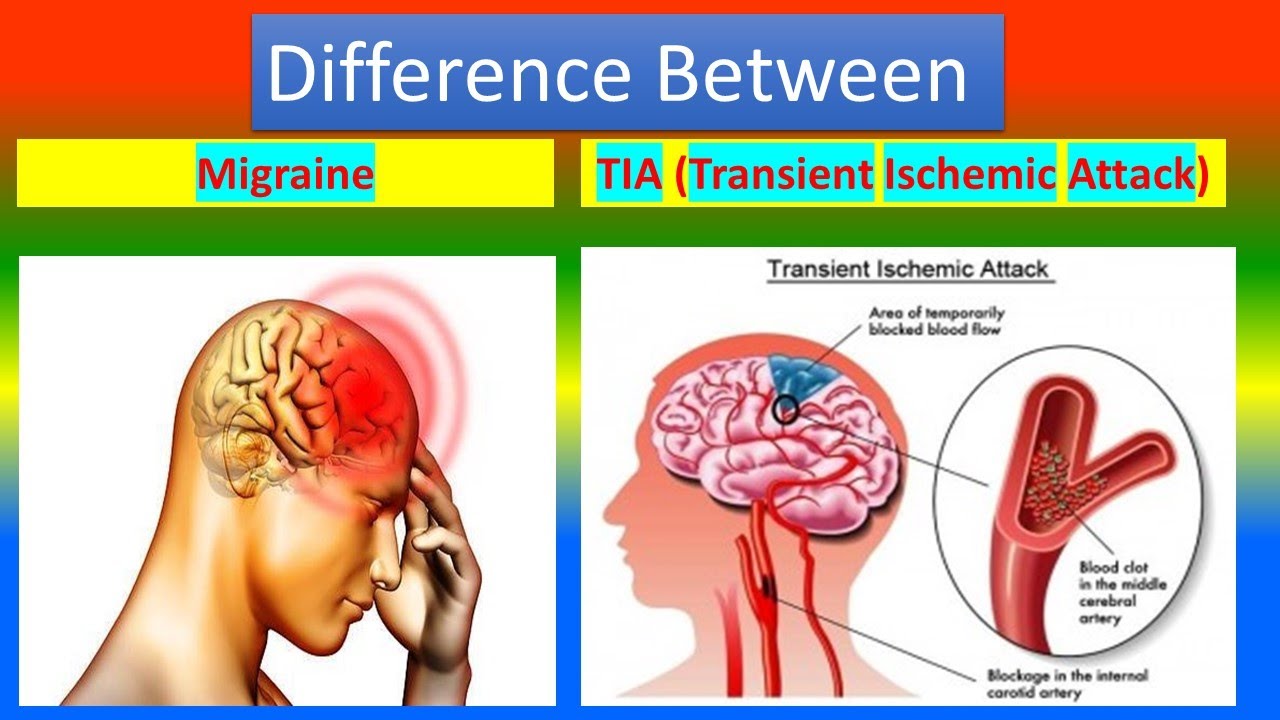 Difference Between

Migraine

TIA (Transient Ischemic Attack)

Transient Ischemic Attack

Area of temporarily blocked blood flow

Blood clot in the middle cerebral artery

Blockage in the internal carotid artery